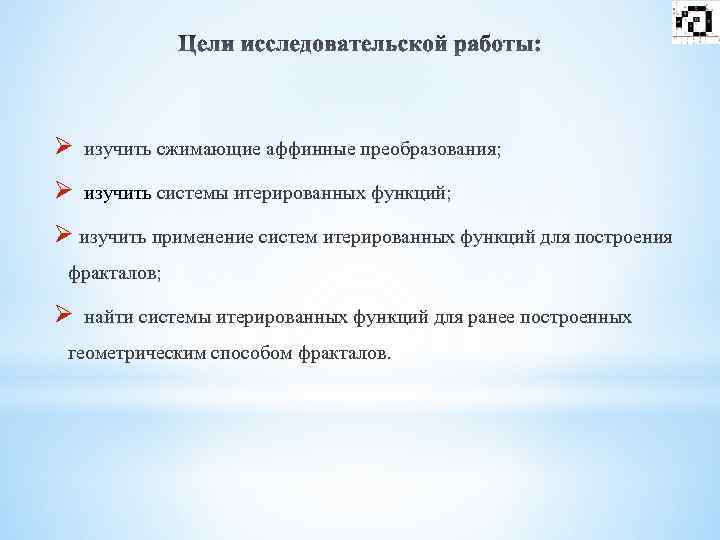 Цели исследовательской работы:

➢ изучить сжимающие аффинные преобразования;

➢ изучить системы итерированных функций;

➢ изучить применение систем итерированных функций для построения фракталов;

➢ найти системы итерированных функций для ранее построенных геометрическим способом фракталов.